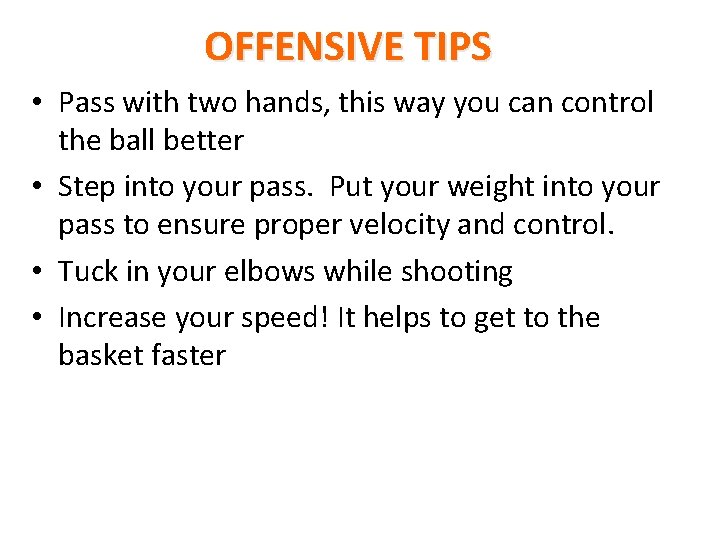 OFFENSIVE TIPS

• Pass with two hands, this way you can control the ball better
• Step into your pass. Put your weight into your pass to ensure proper velocity and control.
• Tuck in your elbows while shooting
• Increase your speed! It helps to get to the basket faster